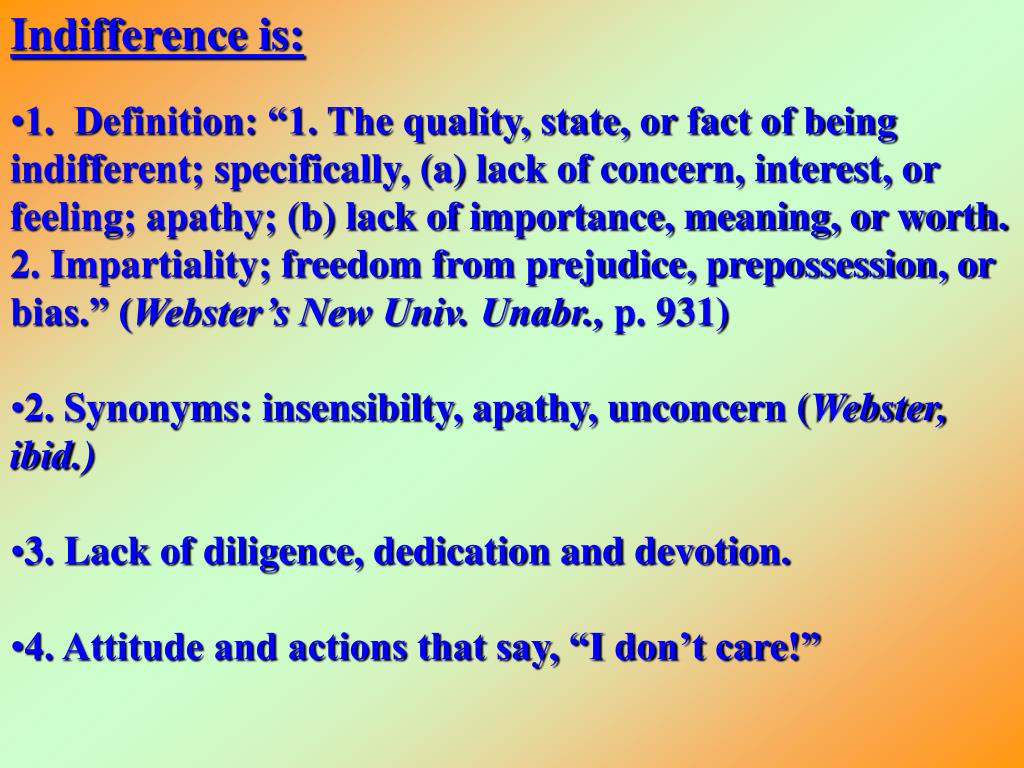 Indifference is:

•1. Definition: “1. The quality, state, or fact of being indifferent; specifically, (a) lack of concern, interest, or feeling; apathy; (b) lack of importance, meaning, or worth. 2. Impartiality; freedom from prejudice, prepossession, or bias.” (Webster’s New Univ. Unabr., p. 931)

•2. Synonyms: insensibilty, apathy, unconcern (Webster, ibid.)

•3. Lack of diligence, dedication and devotion.

•4. Attitude and actions that say, “I don’t care!”